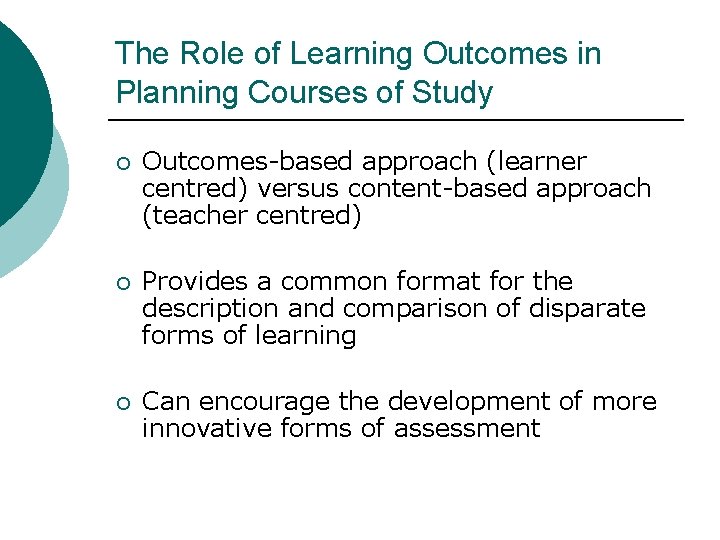 The Role of Learning Outcomes in Planning Courses of Study

○ Outcomes-based approach (learner centred) versus content-based approach (teacher centred)

○ Provides a common format for the description and comparison of disparate forms of learning

○ Can encourage the development of more innovative forms of assessment